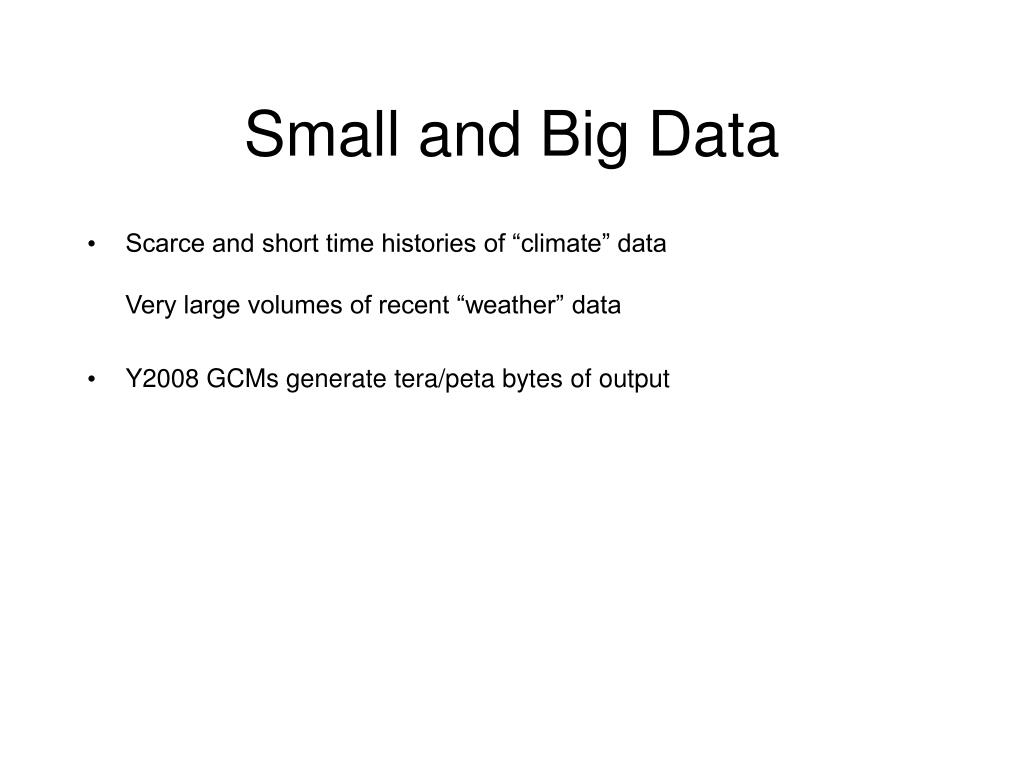 Small and Big Data

• Scarce and short time histories of “climate” data

Very large volumes of recent “weather” data

• Y2008 GCMs generate tera/peta bytes of output